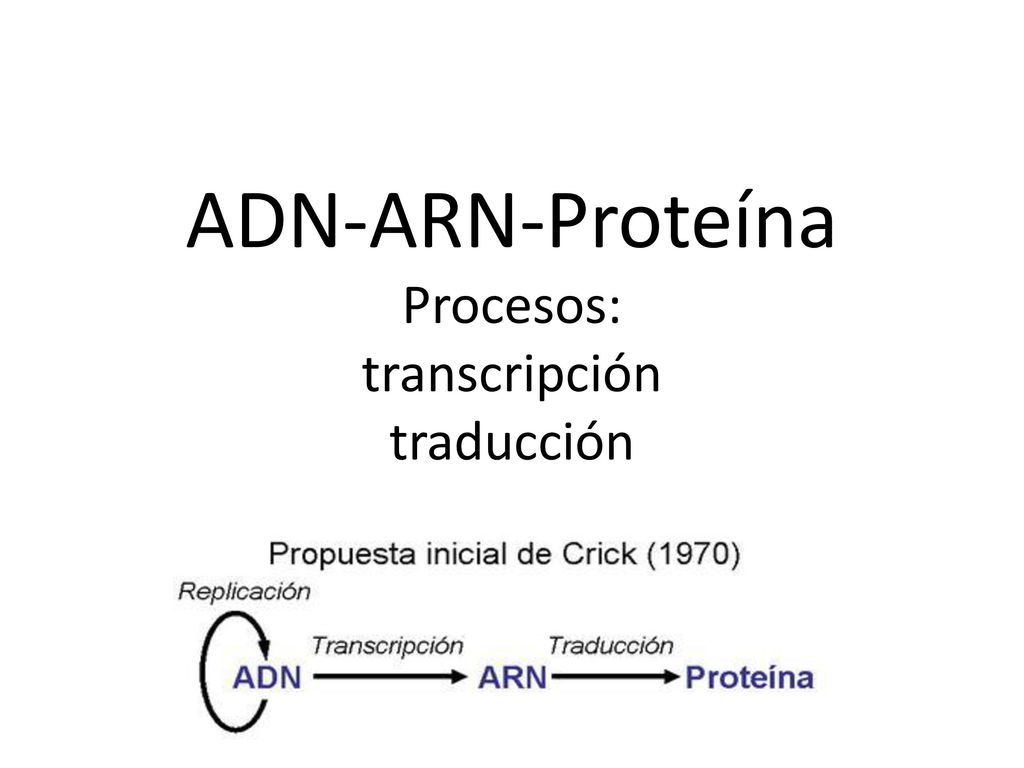 ADN-ARN-Proteína

Procesos:
transcripción
traducción

Propuesta inicial de Crick (1970)

Replicación

ADN Transcripción ARN Traducción Proteína